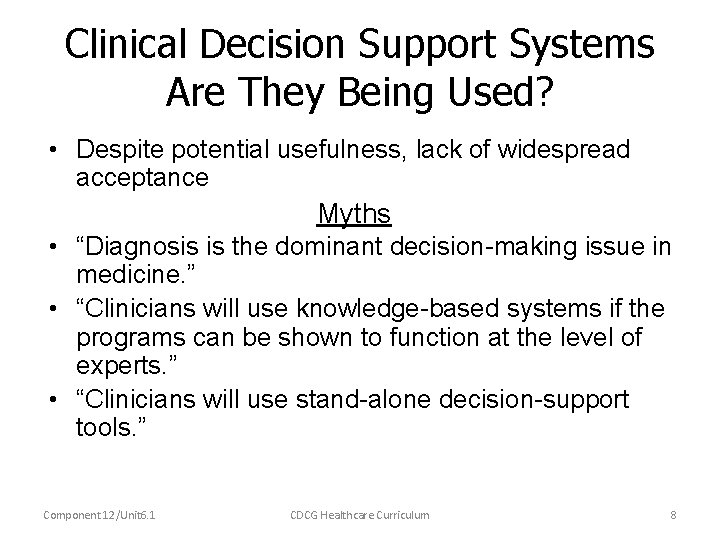 Clinical Decision Support Systems Are They Being Used?

• Despite potential usefulness, lack of widespread acceptance

Myths

• “Diagnosis is the dominant decision-making issue in medicine.”
• “Clinicians will use knowledge-based systems if the programs can be shown to function at the level of experts.”
• “Clinicians will use stand-alone decision-support tools.”

Component 12/Unit6.1

CDCG Healthcare Curriculum

8